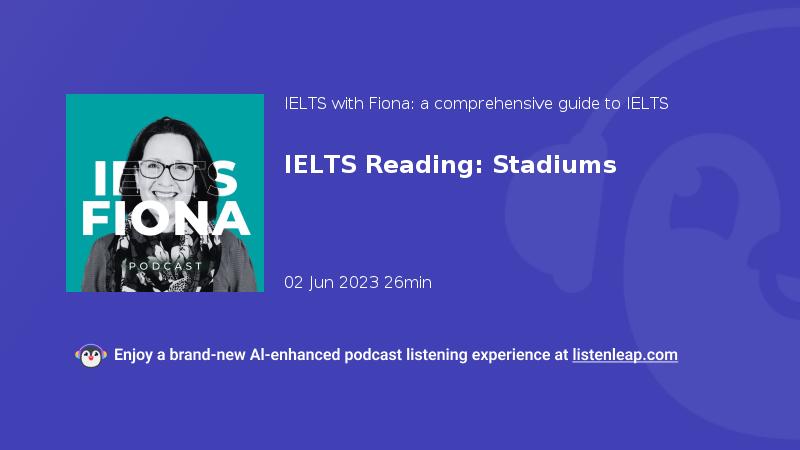 IELTS
FIONA
PODCAST

IELTS with Fiona: a comprehensive guide to IELTS

IELTS Reading: Stadiums

02 Jun 2023 26min

Enjoy a brand-new AI-enhanced podcast listening experience at listenleap.com